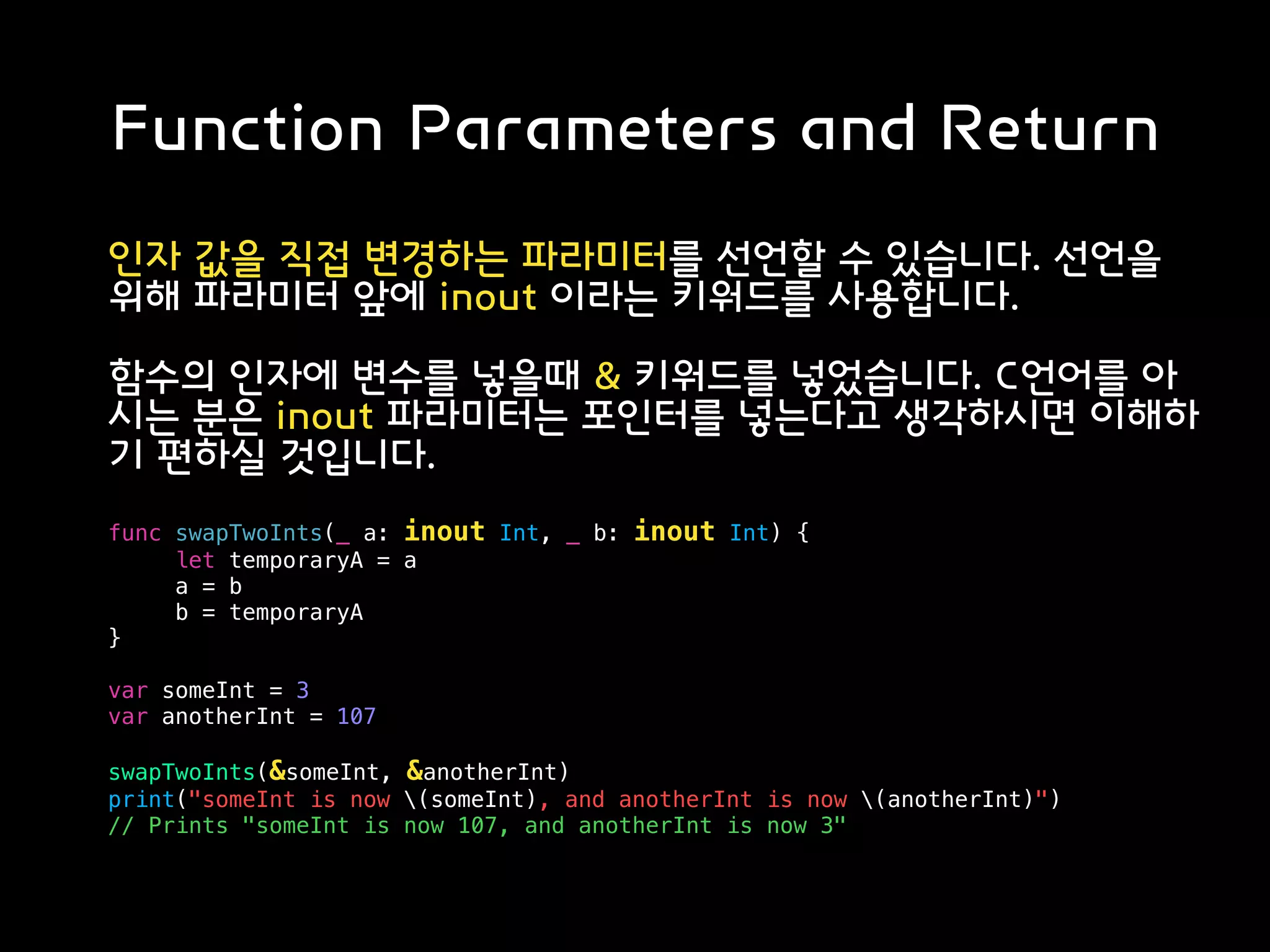 Function Parameters and Return

인자 값을 직접 변경하는 파라미터를 선언할 수 있습니다. 선언을 위해 파라미터 앞에 inout 이라는 키워드를 사용합니다.

함수의 인자에 변수를 넣을때 & 키워드를 넣었습니다. C언어를 아시는 분은 inout 파라미터는 포인터를 넣는다고 생각하시면 이해하기 편하실 것입니다.

func swapTwoInts(_ a: inout Int, _ b: inout Int) {
    let temporaryA = a
    a = b
    b = temporaryA
}

var someInt = 3
var anotherInt = 107

swapTwoInts(&someInt, &anotherInt)
print("someInt is now \(someInt), and anotherInt is now \(anotherInt)")
// Prints "someInt is now 107, and anotherInt is now 3"